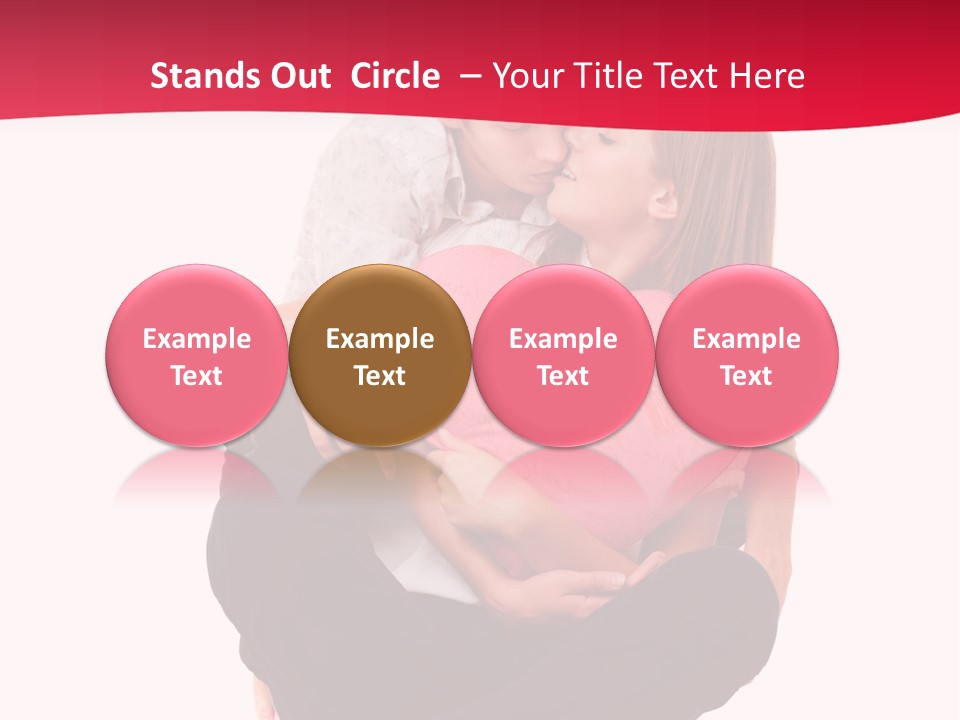 Stands Out Circle – Your Title Text Here

Example Text

Example Text

Example Text

Example Text